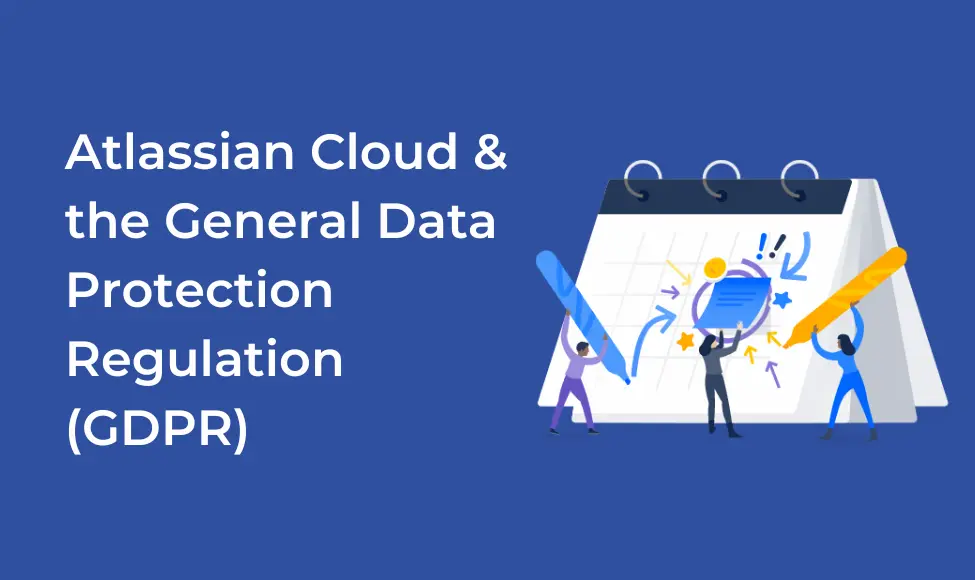 Atlassian Cloud & the General Data Protection Regulation (GDPR)

!!